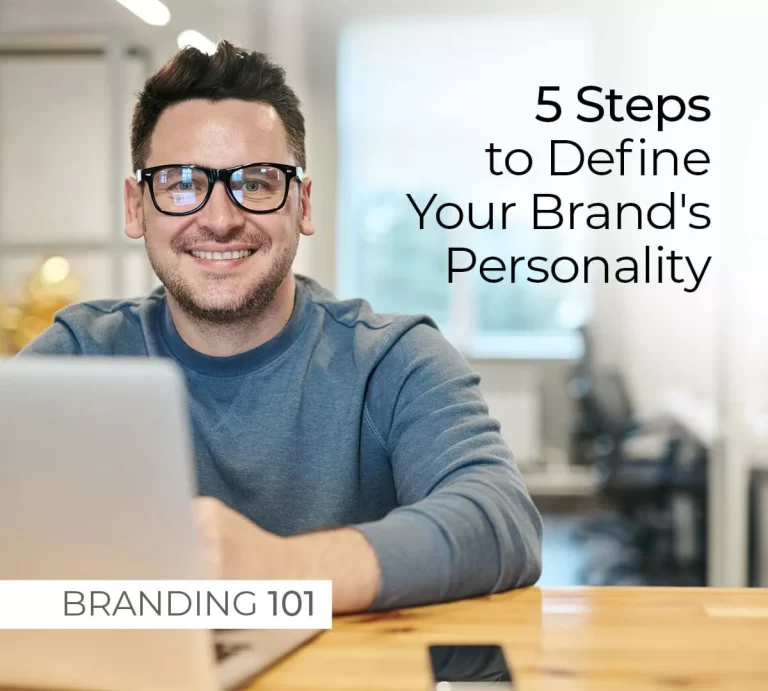 5 Steps
to Define
Your Brand's
Personality

BRANDING 101